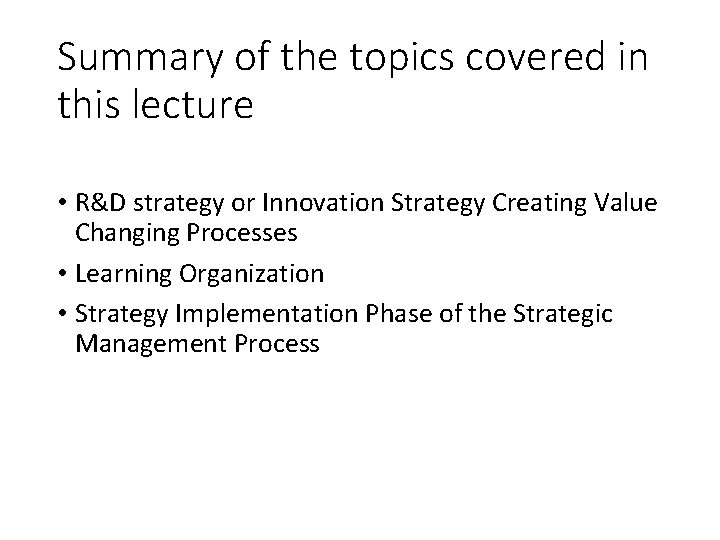 Summary of the topics covered in this lecture

• R&D strategy or Innovation Strategy Creating Value Changing Processes
• Learning Organization
• Strategy Implementation Phase of the Strategic Management Process